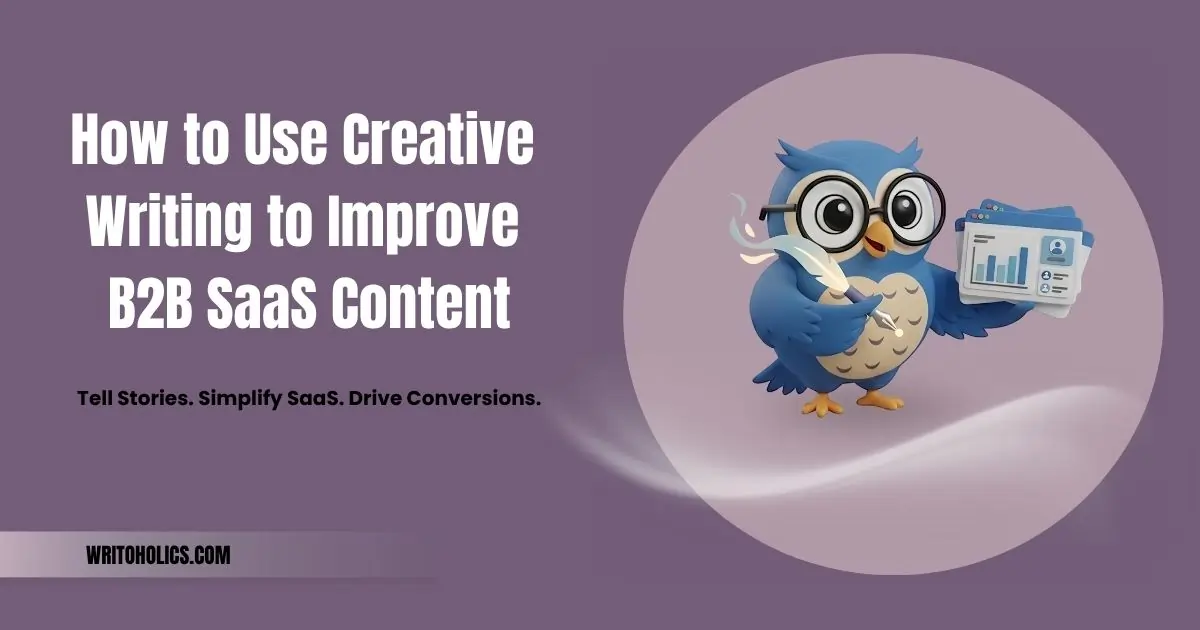 How to Use Creative Writing to Improve B2B SaaS Content

Tell Stories. Simplify SaaS. Drive Conversions.

WRITOHOLICS.COM